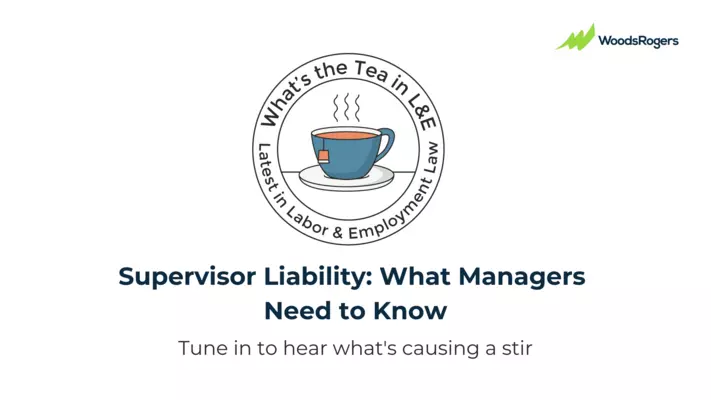 WoodsRogers

What's the Tea in L&E

Latest in Labor & Employment Law

Supervisor Liability: What Managers Need to Know

Tune in to hear what's causing a stir